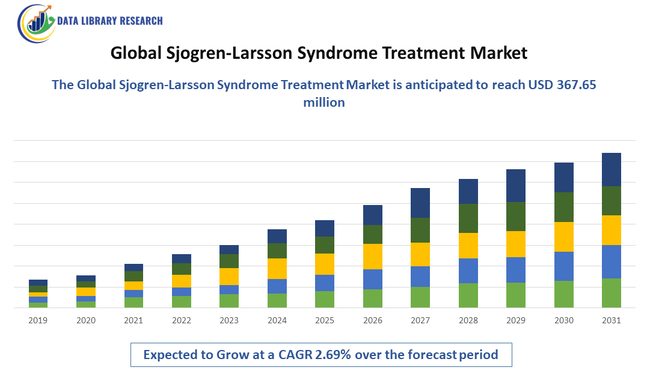 DATA LIBRARY RESEARCH

Global Sjogren-Larsson Syndrome Treatment Market

The Global Sjogren-Larsson Syndrome Treatment Market is anticipated to reach USD 367.65 million

2019 2020 2021 2022 2023 2024 2025 2026 2027 2028 2029 2030 2031

Expected to Grow at a CAGR 2.69% over the forecast period